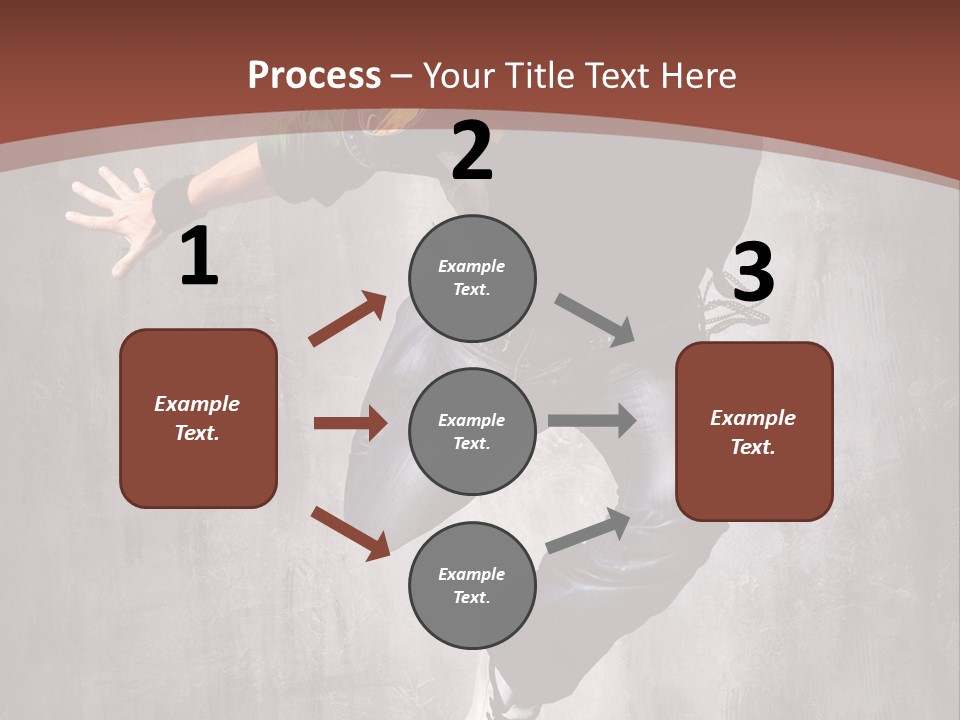 Process – Your Title Text Here

1

Example Text.

2

Example Text.

Example Text.

Example Text.

3

Example Text.